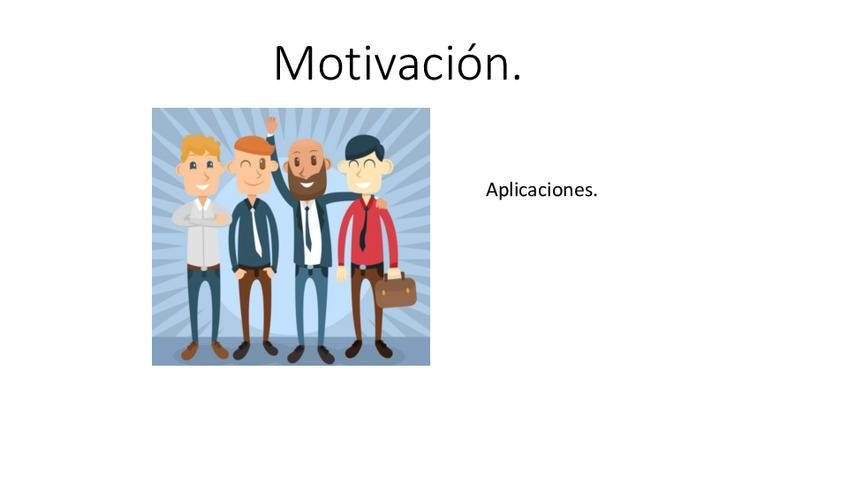 Motivación.

Aplicaciones.